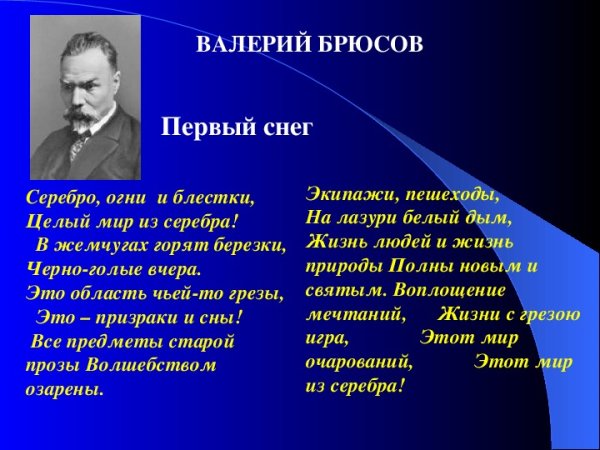 ВАЛЕРИЙ БРЮСОВ

Первый снег

Серебро, огни и блестки,
Целый мир из серебра!
В жемчугах горят березки,
Черно-голые вчера.
Это область чьей-то грезы,
Это – призраки и сны!
Все предметы старой прозы Волшебством озарены.

Экипажи, пешеходы,
На лазури белый дым,
Жизнь людей и жизнь природы Полны новым и святым. Воплощение мечтаний, Жизни с грезою игра, Этот мир очарований, Этот мир из серебра!